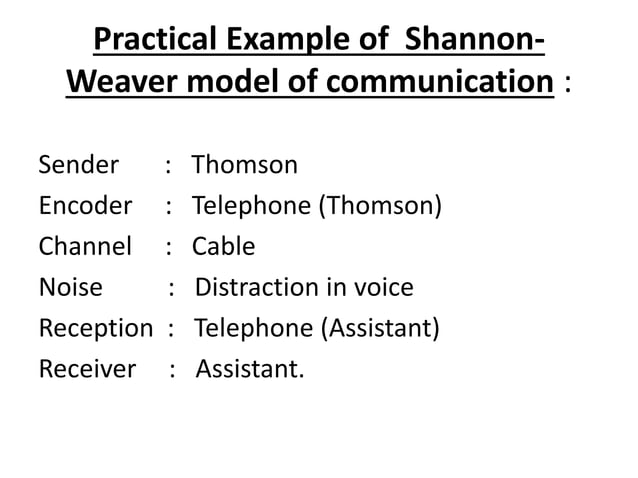 Practical Example of Shannon-Weaver model of communication :

Sender : Thomson
Encoder : Telephone (Thomson)
Channel : Cable
Noise : Distraction in voice
Reception : Telephone (Assistant)
Receiver : Assistant.